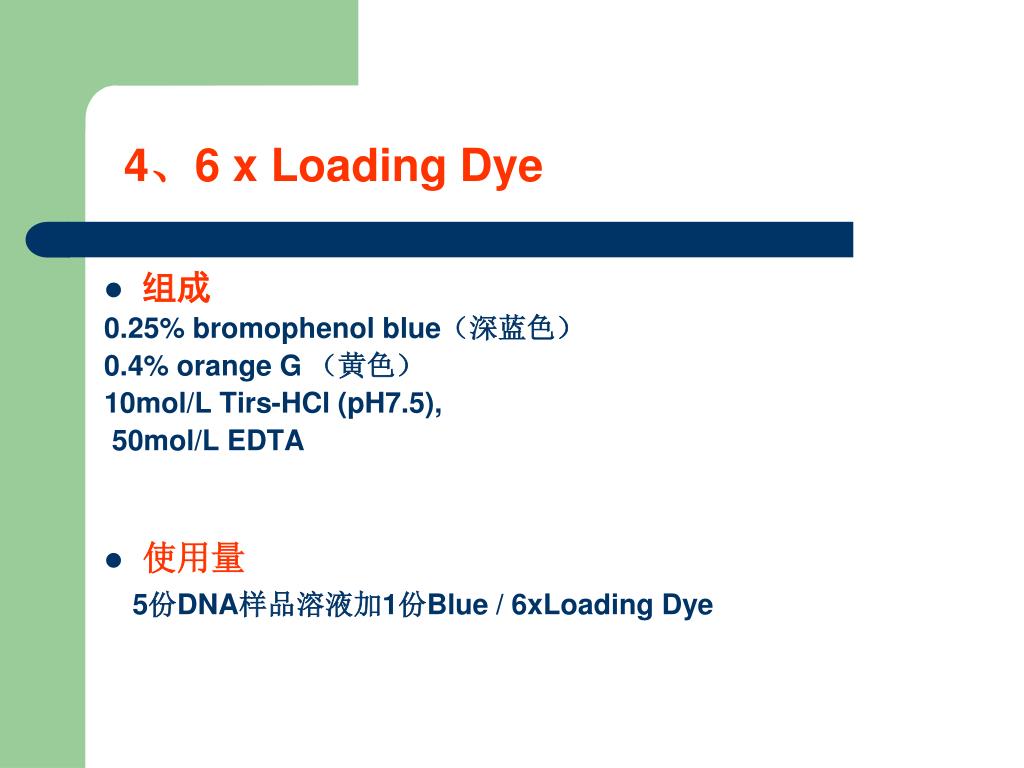 4、6 x Loading Dye

● 组成
0.25% bromophenol blue（深蓝色）
0.4% orange G （黄色）
10mol/L Tirs-HCl (pH7.5),
50mol/L EDTA

● 使用量
5份DNA样品溶液加1份Blue / 6xLoading Dye